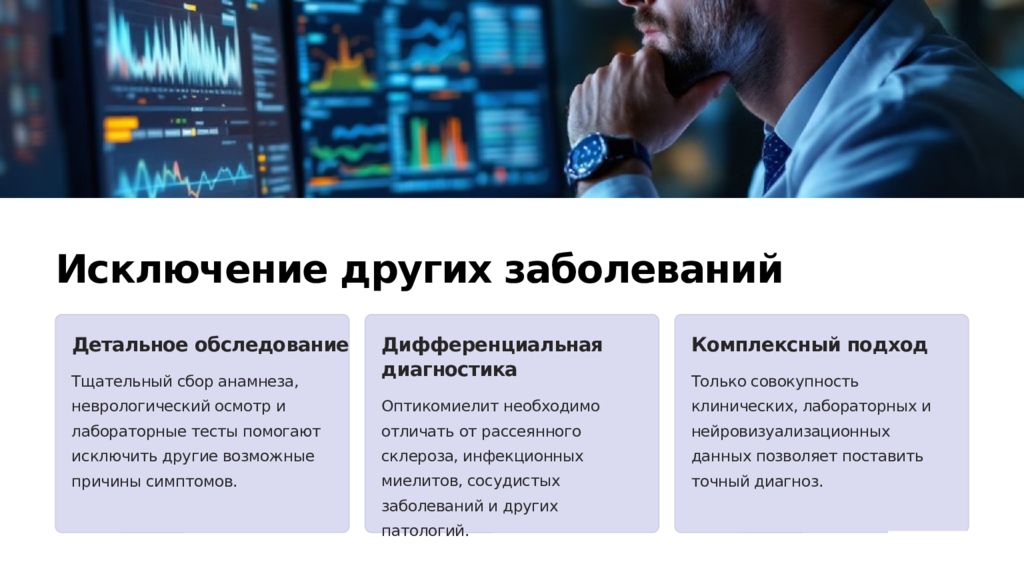 Исключение других заболеваний

Детальное обследование

Тщательный сбор анамнеза, неврологический осмотр и лабораторные тесты помогают исключить другие возможные причины симптомов.

Дифференциальная диагностика

Оптикомиелит необходимо отличать от рассеянного склероза, инфекционных миелитов, сосудистых заболеваний и других патологий.

Комплексный подход

Только совокупность клинических, лабораторных и нейровизуализационных данных позволяет поставить точный диагноз.